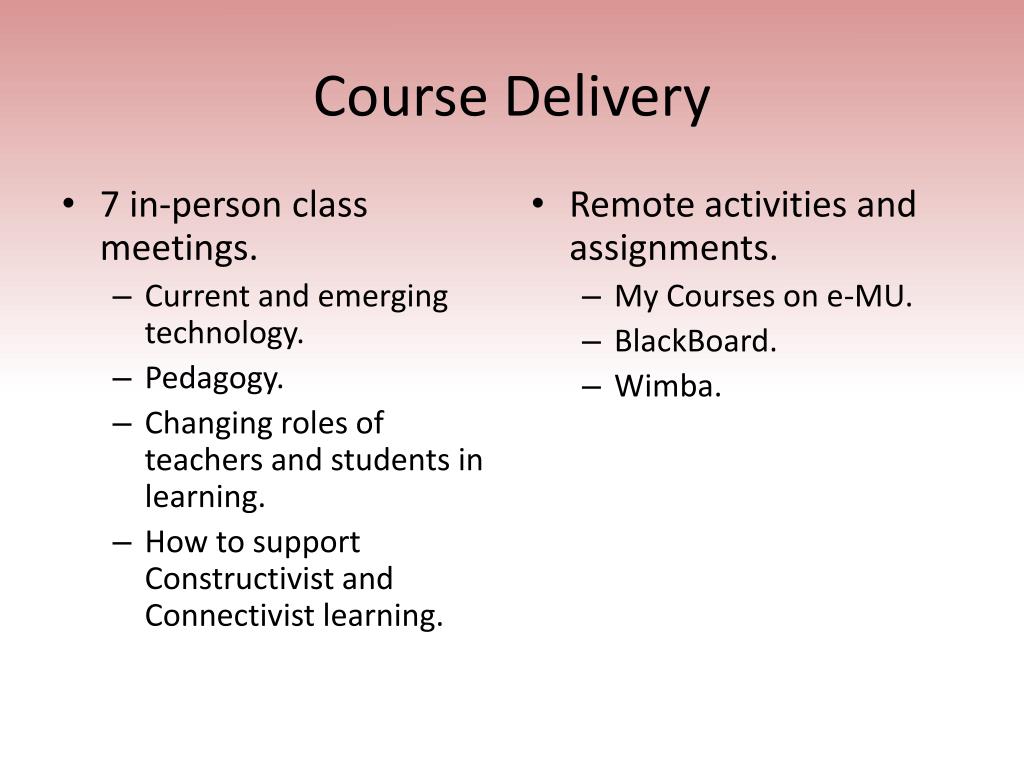 Course Delivery

• 7 in-person class meetings.
– Current and emerging technology.
– Pedagogy.
– Changing roles of teachers and students in learning.
– How to support Constructivist and Connectivist learning.

• Remote activities and assignments.
– My Courses on e-MU.
– BlackBoard.
– Wimba.